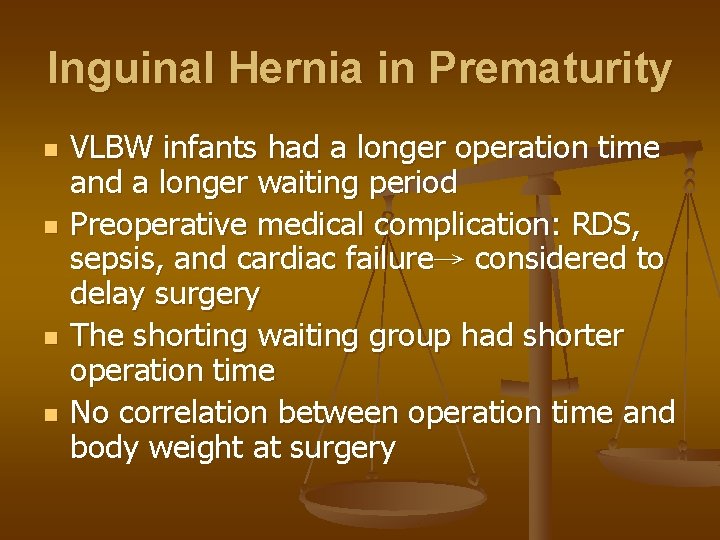 Inguinal Hernia in Prematurity

- VLBW infants had a longer operation time and a longer waiting period
- Preoperative medical complication: RDS, sepsis, and cardiac failure→ considered to delay surgery
- The shorting waiting group had shorter operation time
- No correlation between operation time and body weight at surgery